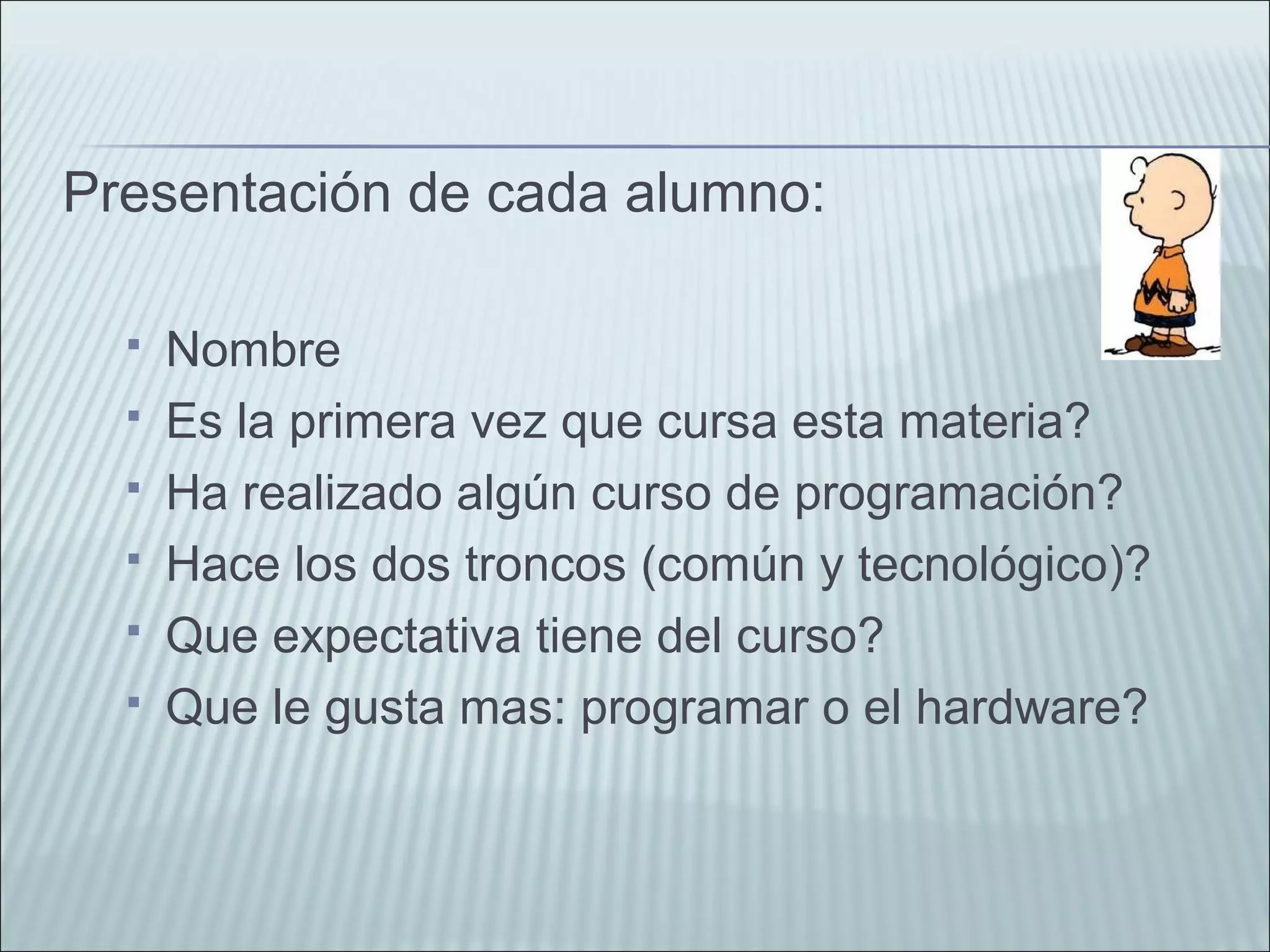 Presentación de cada alumno:

- Nombre
- Es la primera vez que cursa esta materia?
- Ha realizado algún curso de programación?
- Hace los dos troncos (común y tecnológico)?
- Que expectativa tiene del curso?
- Que le gusta mas: programar o el hardware?